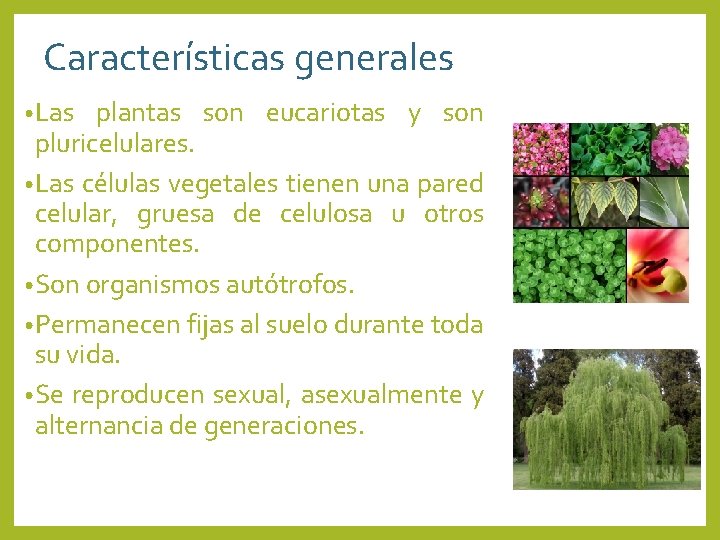 Características generales

•Las plantas son eucariotas y son pluricelulares.

•Las células vegetales tienen una pared celular, gruesa de celulosa u otros componentes.

•Son organismos autótrofos.

•Permanecen fijas al suelo durante toda su vida.

•Se reproducen sexual, asexualmente y alternancia de generaciones.